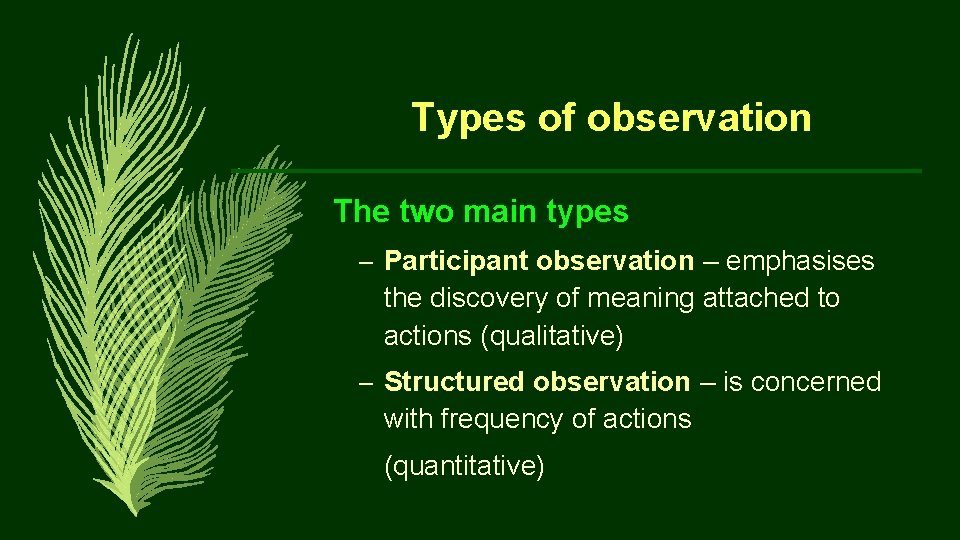 Types of observation

The two main types

– Participant observation – emphasises the discovery of meaning attached to actions (qualitative)

– Structured observation – is concerned with frequency of actions

(quantitative)